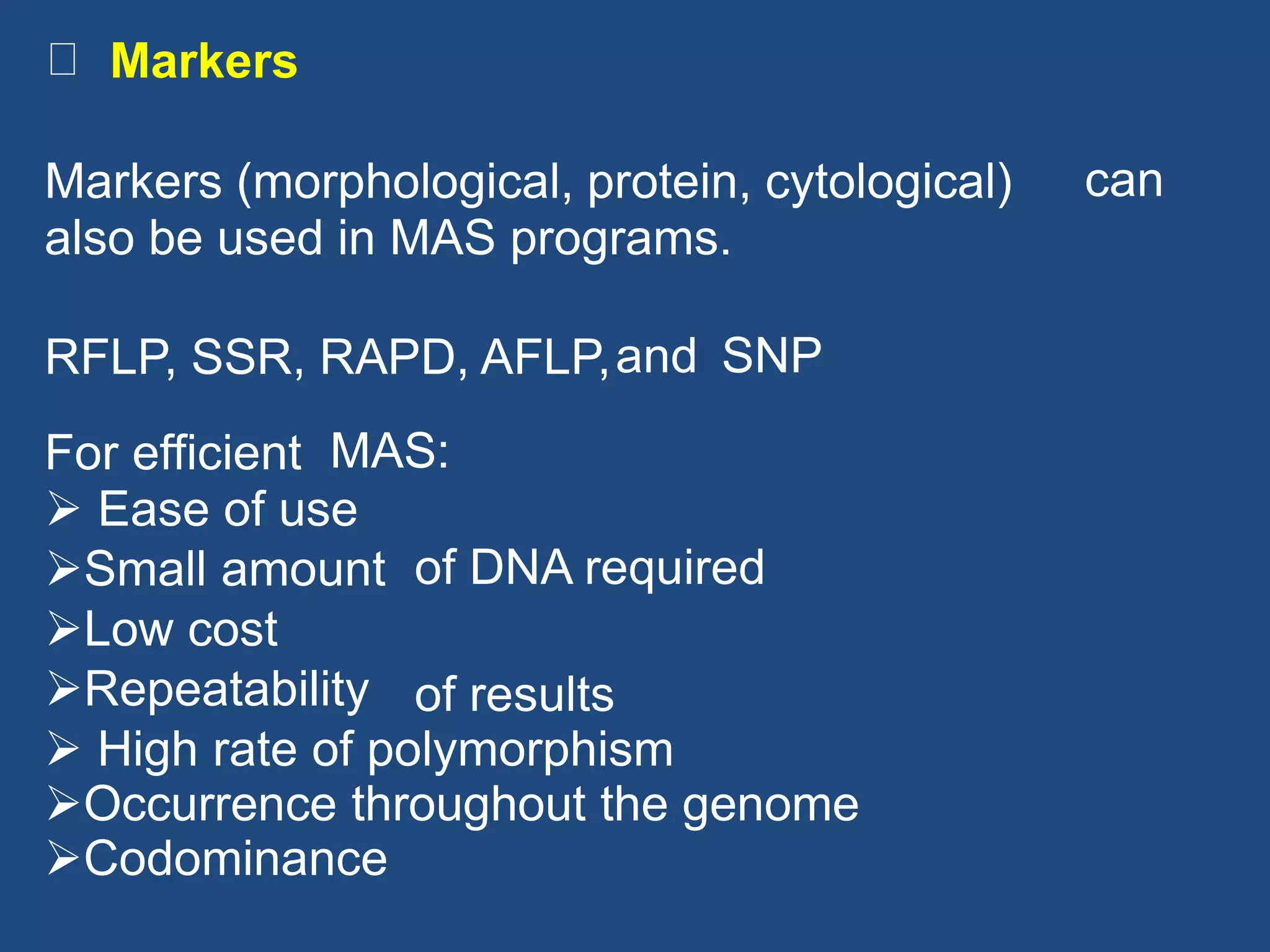 Markers

Markers (morphological, protein, cytological) can also be used in MAS programs.

RFLP, SSR, RAPD, AFLP, and SNP

For efficient MAS:
➢ Ease of use
➢ Small amount of DNA required
➢ Low cost
➢ Repeatability of results
➢ High rate of polymorphism
➢ Occurrence throughout the genome
➢ Codominance